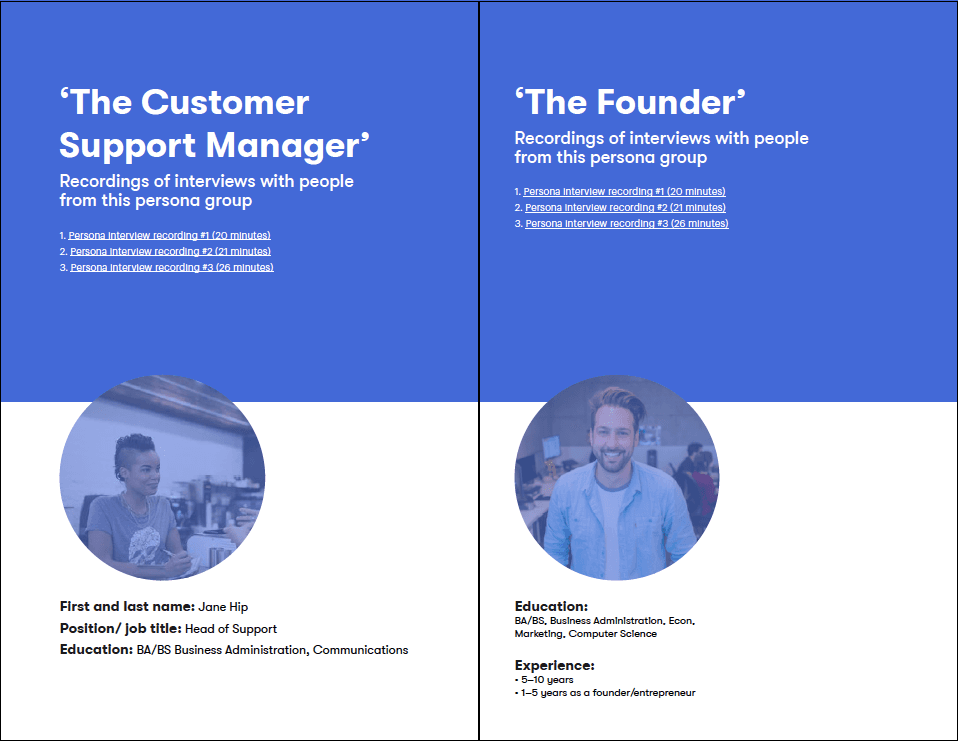 ‘The Customer Support Manager’

Recordings of interviews with people from this persona group

1. Persona interview recording #1 (20 minutes)
2. Persona interview recording #2 (21 minutes)
3. Persona interview recording #3 (26 minutes)

First and last name: Jane Hip
Position/ job title: Head of Support
Education: BA/BS Business Administration, Communications

‘The Founder’

Recordings of interviews with people from this persona group

1. Persona interview recording #1 (20 minutes)
2. Persona interview recording #2 (21 minutes)
3. Persona interview recording #3 (26 minutes)

Education:
BA/BS, Business Administration, Econ, Marketing, Computer Science

Experience:
• 5–10 years
• 1–5 years as a founder/entrepreneur